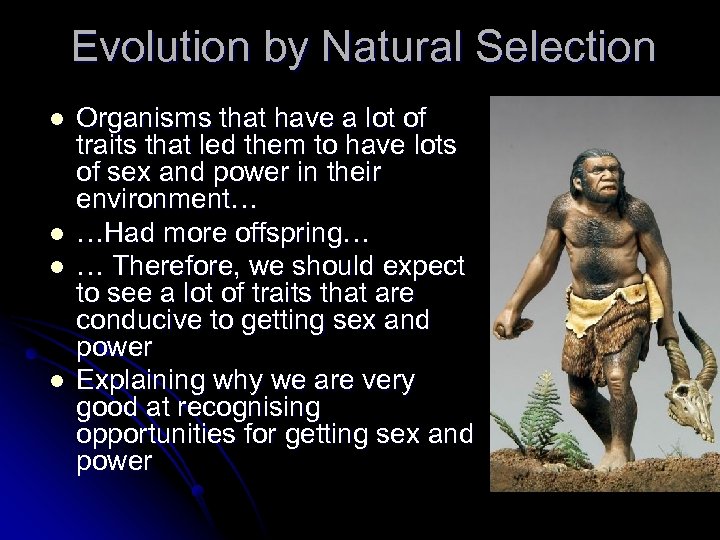 Evolution by Natural Selection

- Organisms that have a lot of traits that led them to have lots of sex and power in their environment…
- …Had more offspring…
- … Therefore, we should expect to see a lot of traits that are conducive to getting sex and power
- Explaining why we are very good at recognising opportunities for getting sex and power